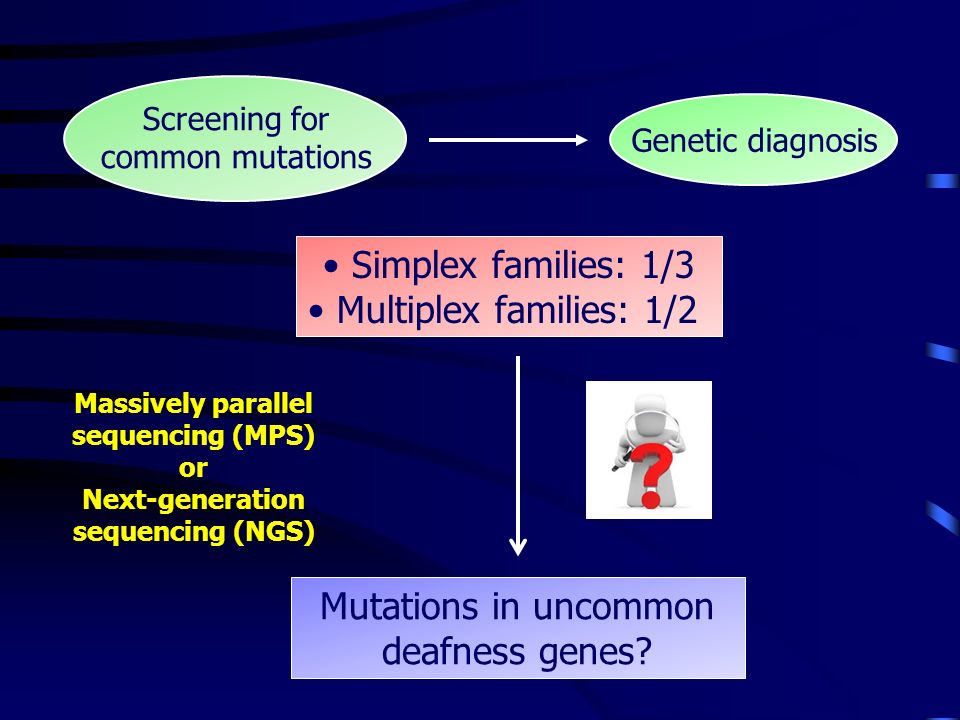 Screening for common mutations

Genetic diagnosis

• Simplex families: 1/3
• Multiplex families: 1/2

Massively parallel sequencing (MPS) or Next-generation sequencing (NGS)

?

Mutations in uncommon deafness genes?